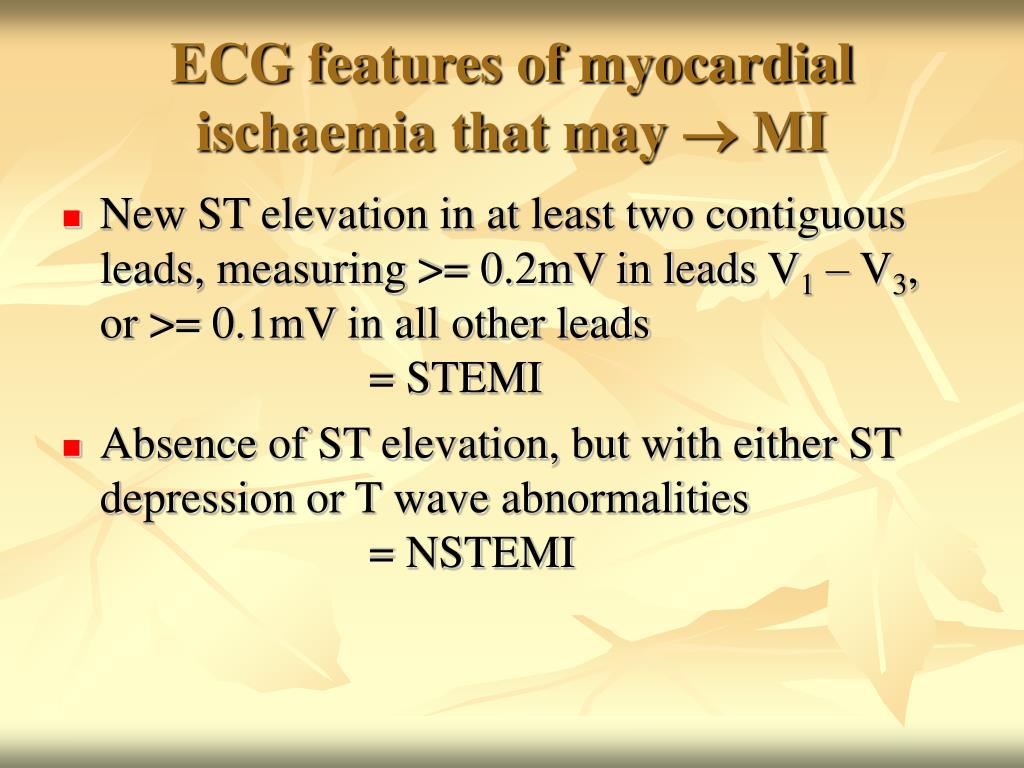 ECG features of myocardial ischaemia that may $\rightarrow$ MI

New ST elevation in at least two contiguous leads, measuring >= 0.2mV in leads $V_1$ – $V_3$, or >= 0.1mV in all other leads
= STEMI

Absence of ST elevation, but with either ST depression or T wave abnormalities
= NSTEMI